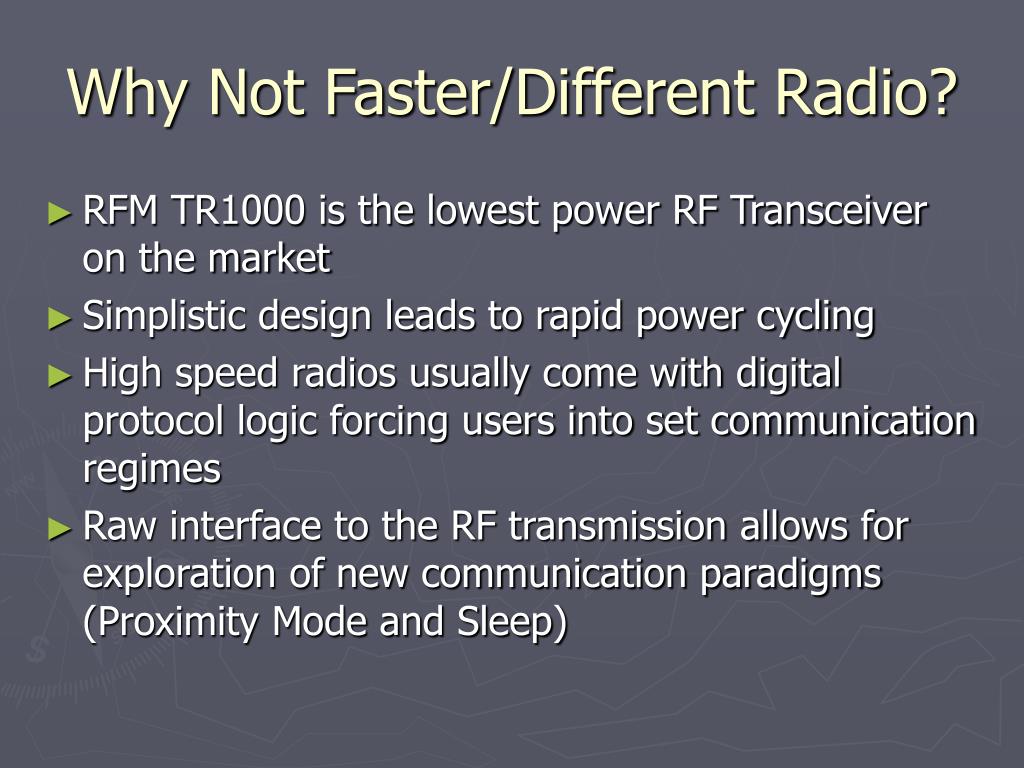 Why Not Faster/Different Radio?

► RFM TR1000 is the lowest power RF Transceiver on the market

► Simplistic design leads to rapid power cycling

► High speed radios usually come with digital protocol logic forcing users into set communication regimes

► Raw interface to the RF transmission allows for exploration of new communication paradigms (Proximity Mode and Sleep)